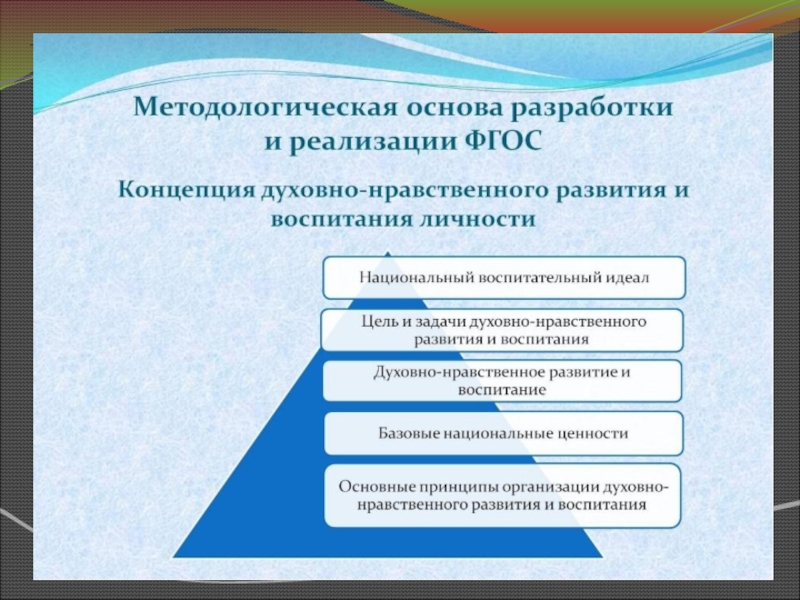 Методологическая основа разработки и реализации ФГОС

Концепция духовно-нравственного развития и воспитания личности

Национальный воспитательный идеал

Цель и задачи духовно-нравственного развития и воспитания

Духовно-нравственное развитие и воспитание

Базовые национальные ценности

Основные принципы организации духовно-нравственного развития и воспитания